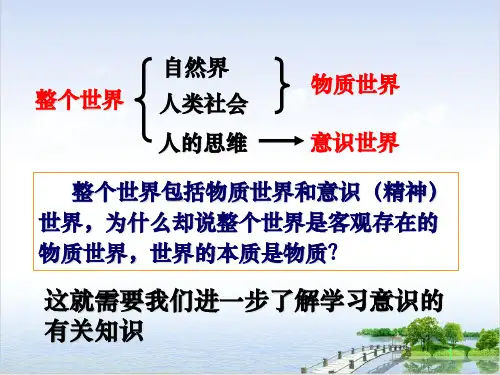 整个世界

自然界
人类社会
人的思维

物质世界
意识世界

整个世界包括物质世界和意识（精神）世界，为什么却说整个世界是客观存在的物质世界，世界的本质是物质？

这就需要我们进一步了解学习意识的有关知识